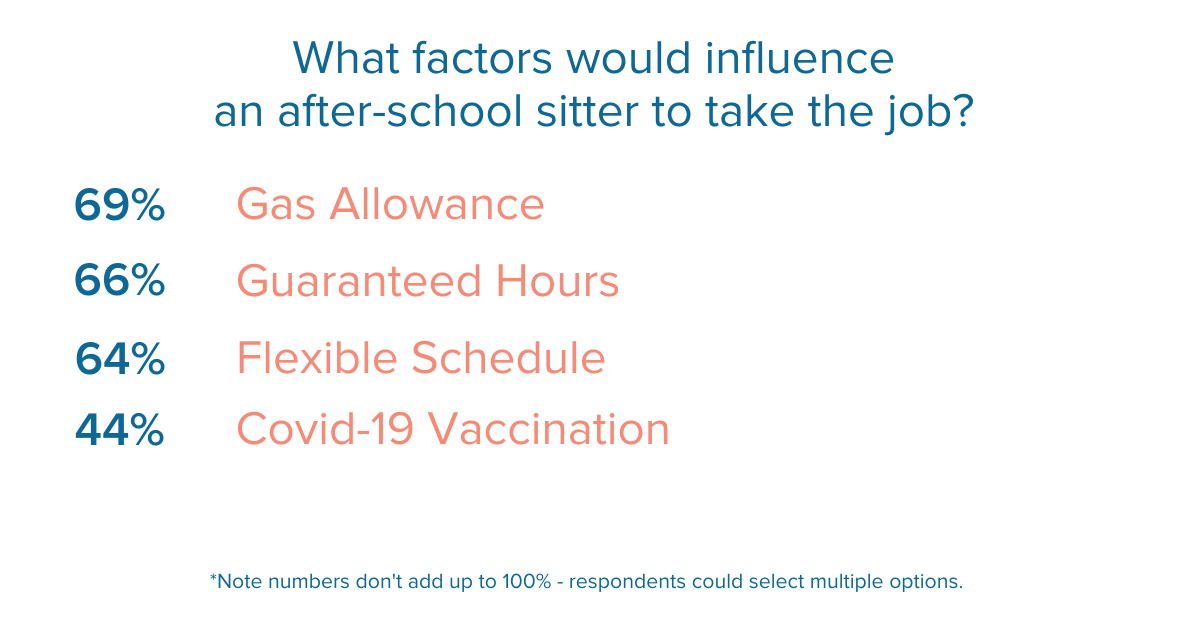 What factors would influence an after-school sitter to take the job?

69% Gas Allowance

66% Guaranteed Hours

64% Flexible Schedule

44% Covid-19 Vaccination

*Note numbers don't add up to 100% - respondents could select multiple options.